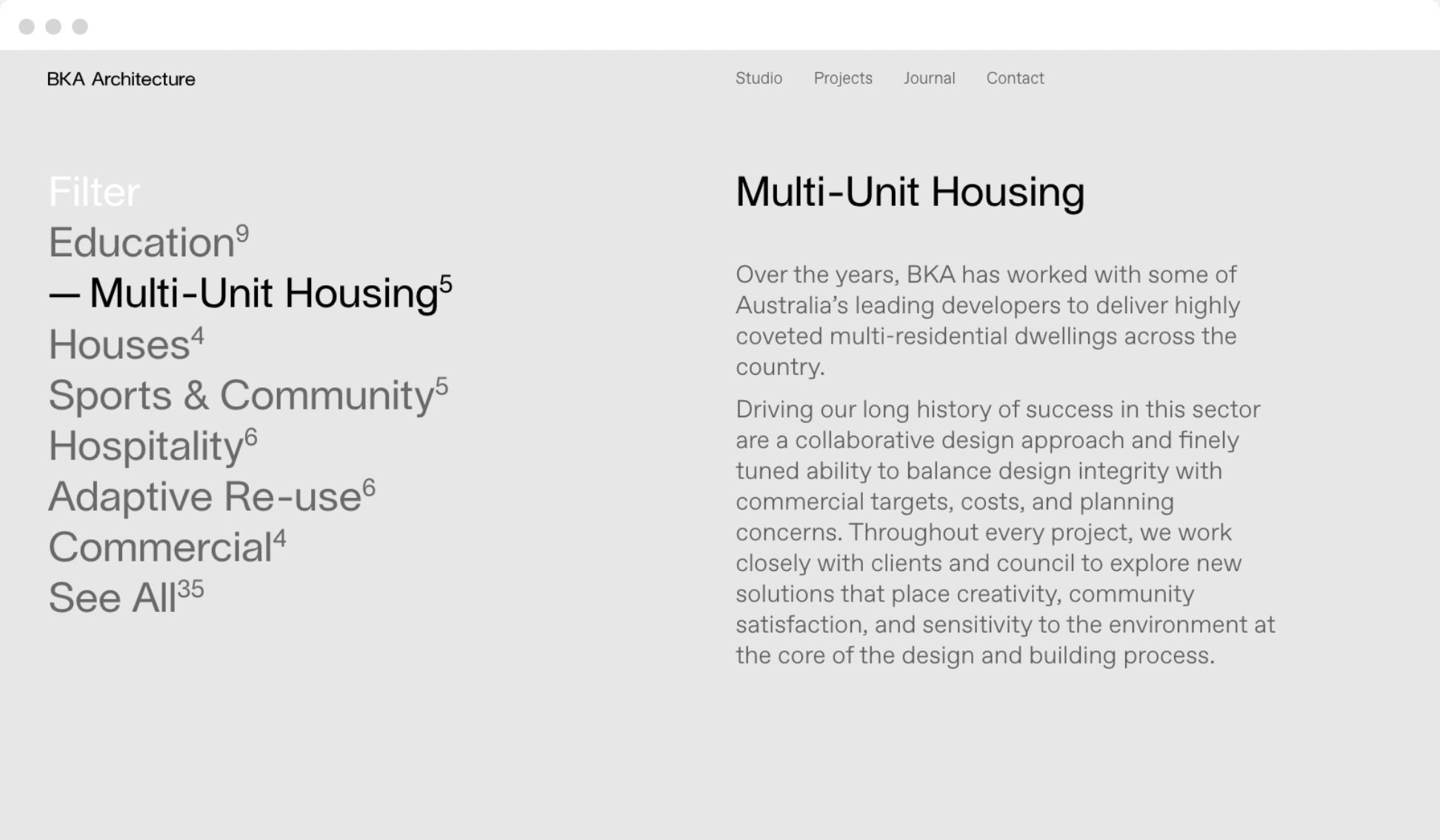 BKA Architecture

Studio Projects Journal Contact

Filter
Education$^9$
— Multi-Unit Housing$^5$
Houses$^4$
Sports & Community$^5$
Hospitality$^6$
Adaptive Re-use$^6$
Commercial$^4$
See All$^{35}$

Multi-Unit Housing

Over the years, BKA has worked with some of Australia's leading developers to deliver highly coveted multi-residential dwellings across the country.

Driving our long history of success in this sector are a collaborative design approach and finely tuned ability to balance design integrity with commercial targets, costs, and planning concerns. Throughout every project, we work closely with clients and council to explore new solutions that place creativity, community satisfaction, and sensitivity to the environment at the core of the design and building process.